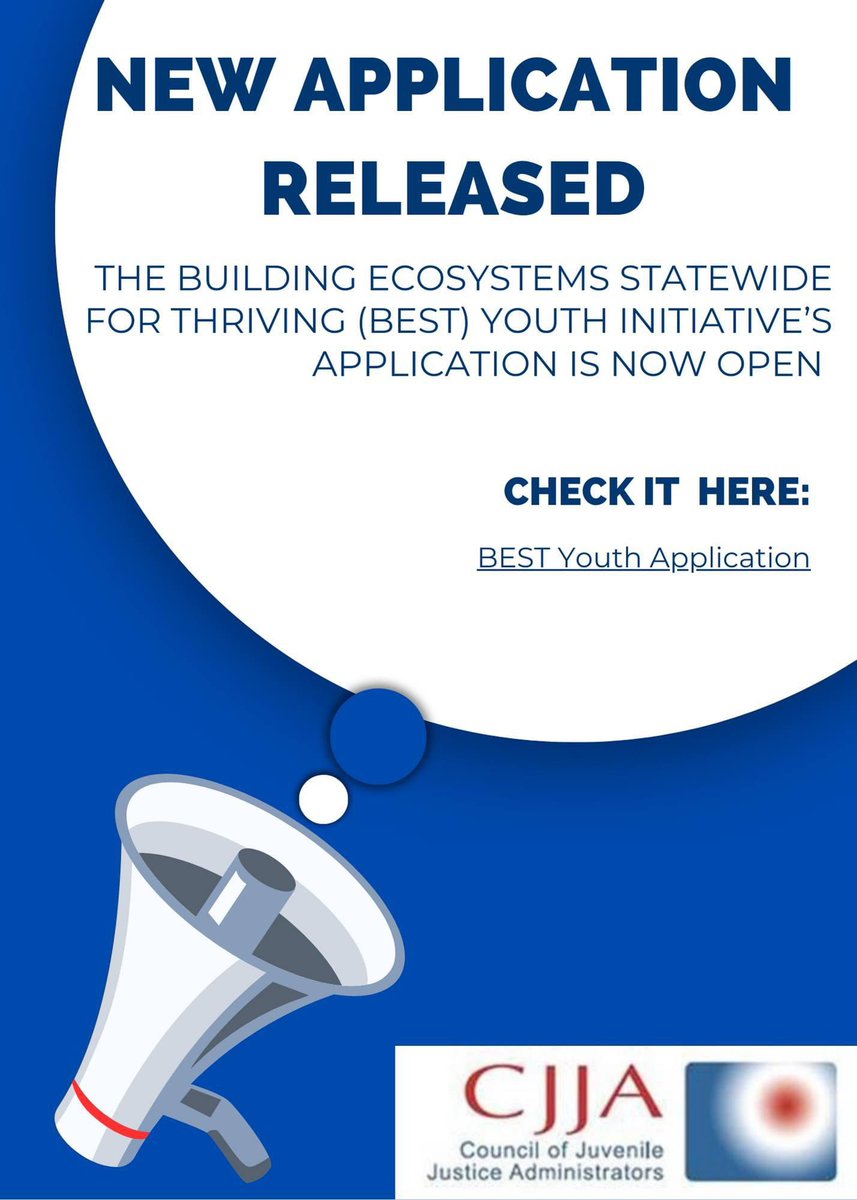 NEW APPLICATION RELEASED

THE BUILDING ECOSYSTEMS STATEWIDE FOR THRIVING (BEST) YOUTH INITIATIVE'S APPLICATION IS NOW OPEN

CHECK IT HERE:

BEST Youth Application

CJJA
Council of Juvenile Justice Administrators